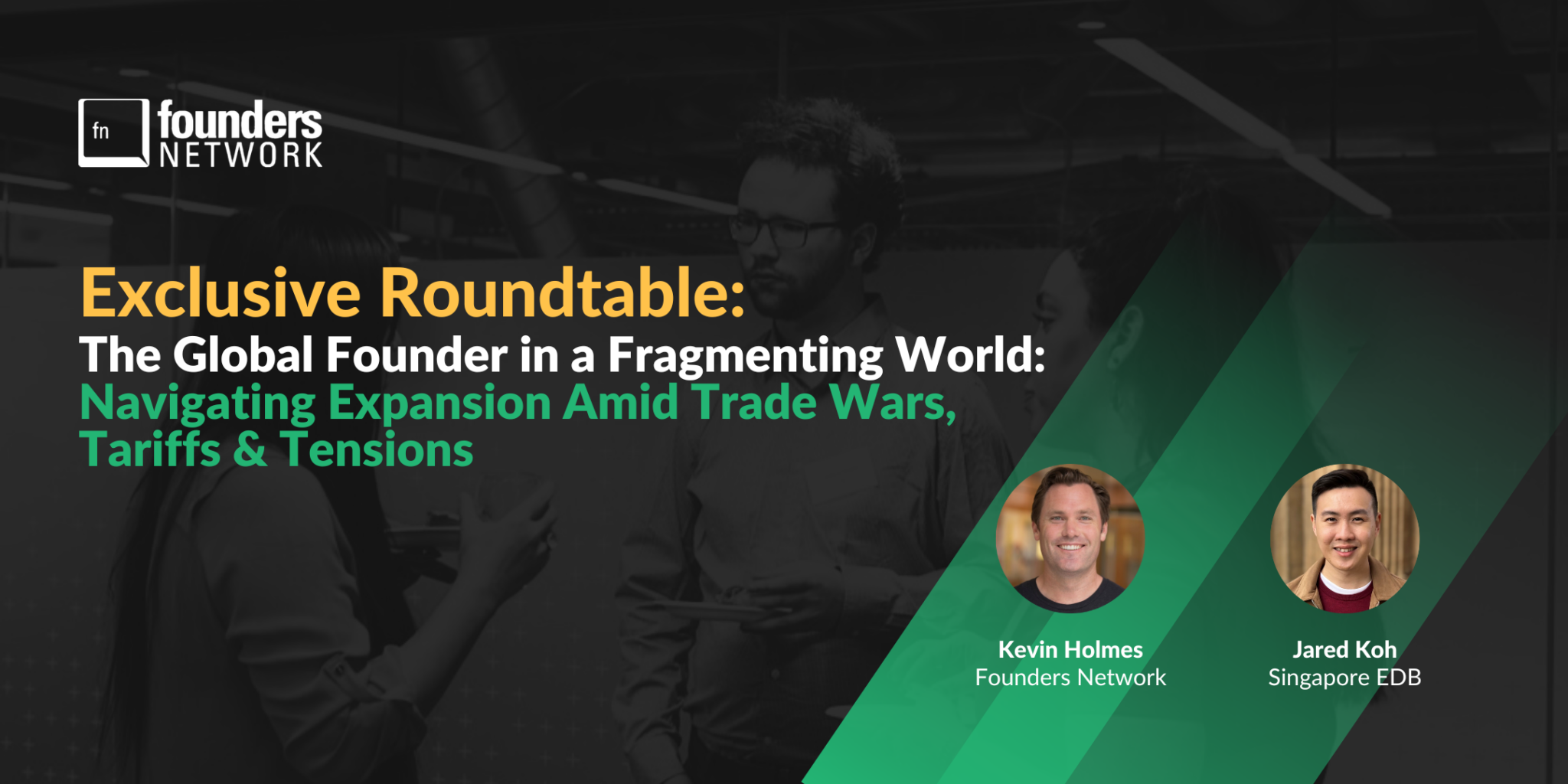 fn founders NETWORK

Exclusive Roundtable:
The Global Founder in a Fragmenting World:
Navigating Expansion Amid Trade Wars, Tariffs & Tensions

Kevin Holmes
Founders Network

Jared Koh
Singapore EDB